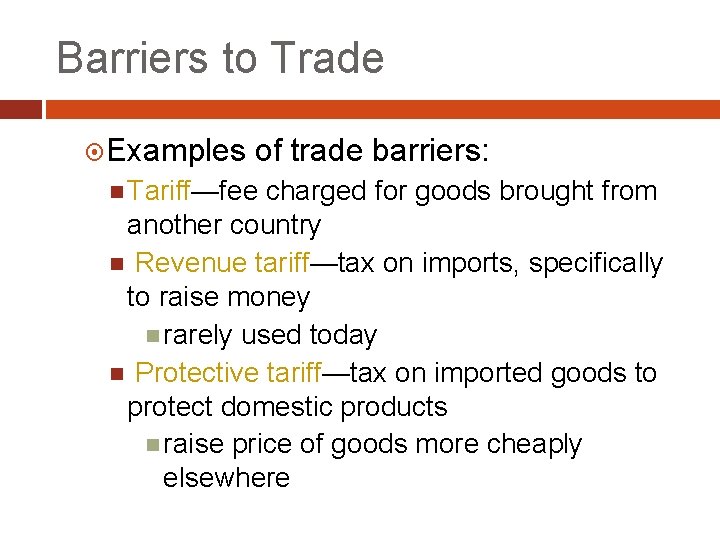 Barriers to Trade

Examples of trade barriers:

Tariff—fee charged for goods brought from another country

Revenue tariff—tax on imports, specifically to raise money

rarely used today

Protective tariff—tax on imported goods to protect domestic products

raise price of goods more cheaply elsewhere